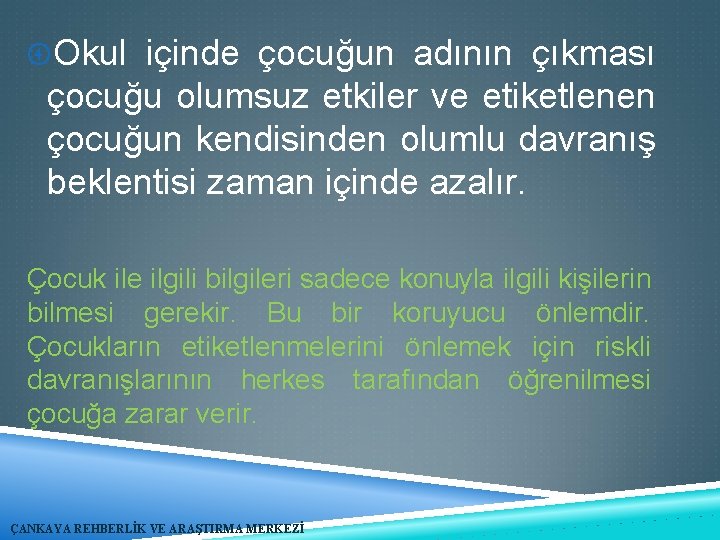 Okul içinde çocuğun adının çıkması çocuğu olumsuz etkiler ve etiketlenen çocuğun kendisinden olumlu davranış beklentisi zaman içinde azalır.

Çocuk ile ilgili bilgileri sadece konuyla ilgili kişilerin bilmesi gerekir. Bu bir koruyucu önlemdir. Çocukların etiketlenmelerini önlemek için riskli davranışlarının herkes tarafından öğrenilmesi çocuğa zarar verir.

ÇANKAYA REHBERLİK VE ARAŞTIRMA MERKEZİ